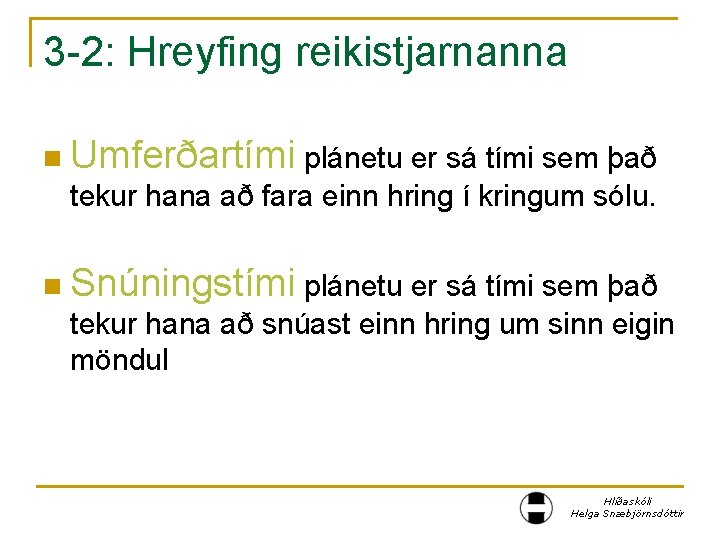 3-2: Hreyfing reikistjarnanna

Umferðartími plánetu er sá tími sem það tekur hana að fara einn hring í kringum sólu.

Snúningstími plánetu er sá tími sem það tekur hana að snúast einn hring um sinn eigin möndul

Hlíðaskóli
Helga Snæbjörnsdóttir